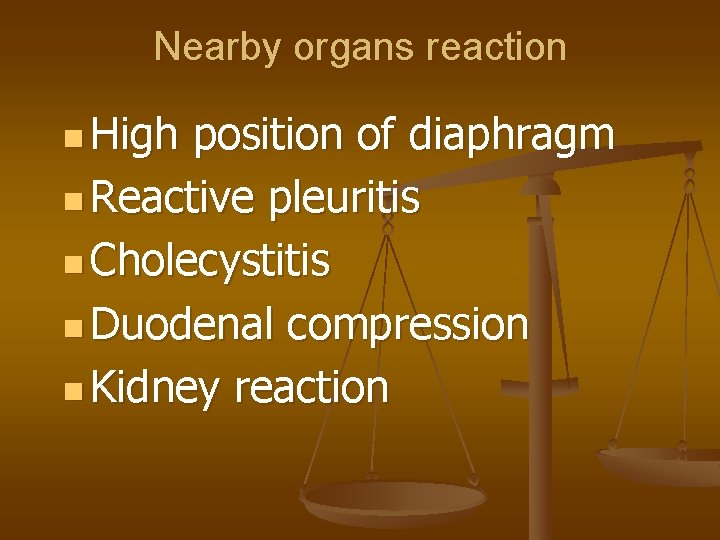 Nearby organs reaction

- High position of diaphragm
- Reactive pleuritis
- Cholecystitis
- Duodenal compression
- Kidney reaction